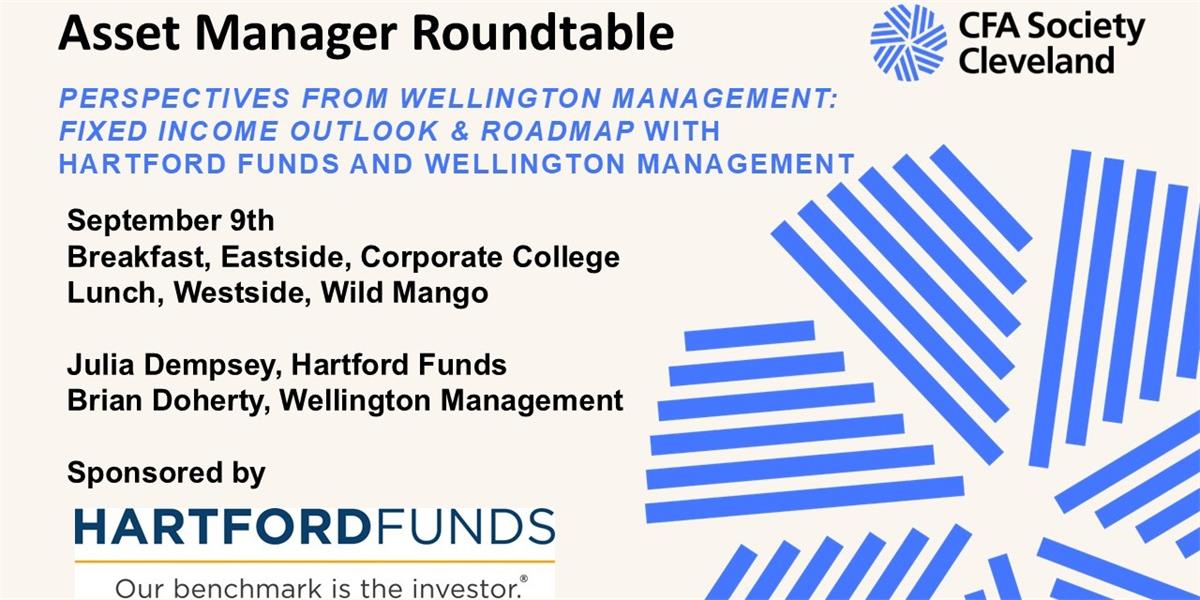 Asset Manager Roundtable

CFA Society
Cleveland

PERSPECTIVES FROM WELLINGTON MANAGEMENT: FIXED INCOME OUTLOOK & ROADMAP WITH HARTFORD FUNDS AND WELLINGTON MANAGEMENT

September 9th
Breakfast, Eastside, Corporate College
Lunch, Westside, Wild Mango

Julia Dempsey, Hartford Funds
Brian Doherty, Wellington Management

Sponsored by

HARTFORDFUNDS
Our benchmark is the investor.®